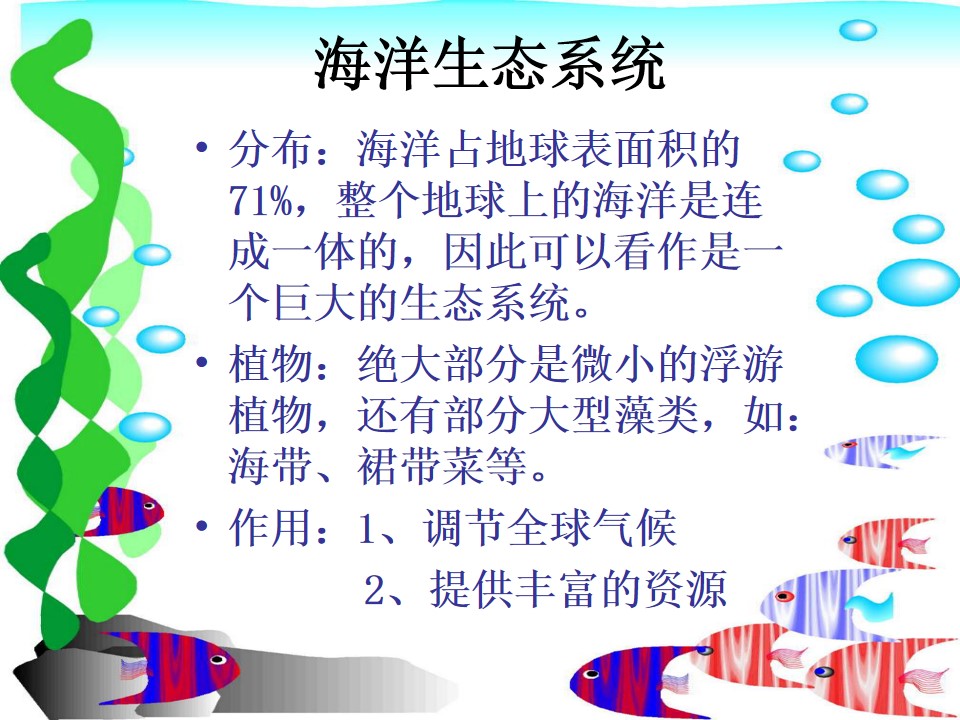 海洋生态系统

• 分布：海洋占地球表面积的71%，整个地球上的海洋是连成一体的，因此可以看作是一个巨大的生态系统。

• 植物：绝大部分是微小的浮游植物，还有部分大型藻类，如：海带、裙带菜等。

• 作用：1、调节全球气候
2、提供丰富的资源